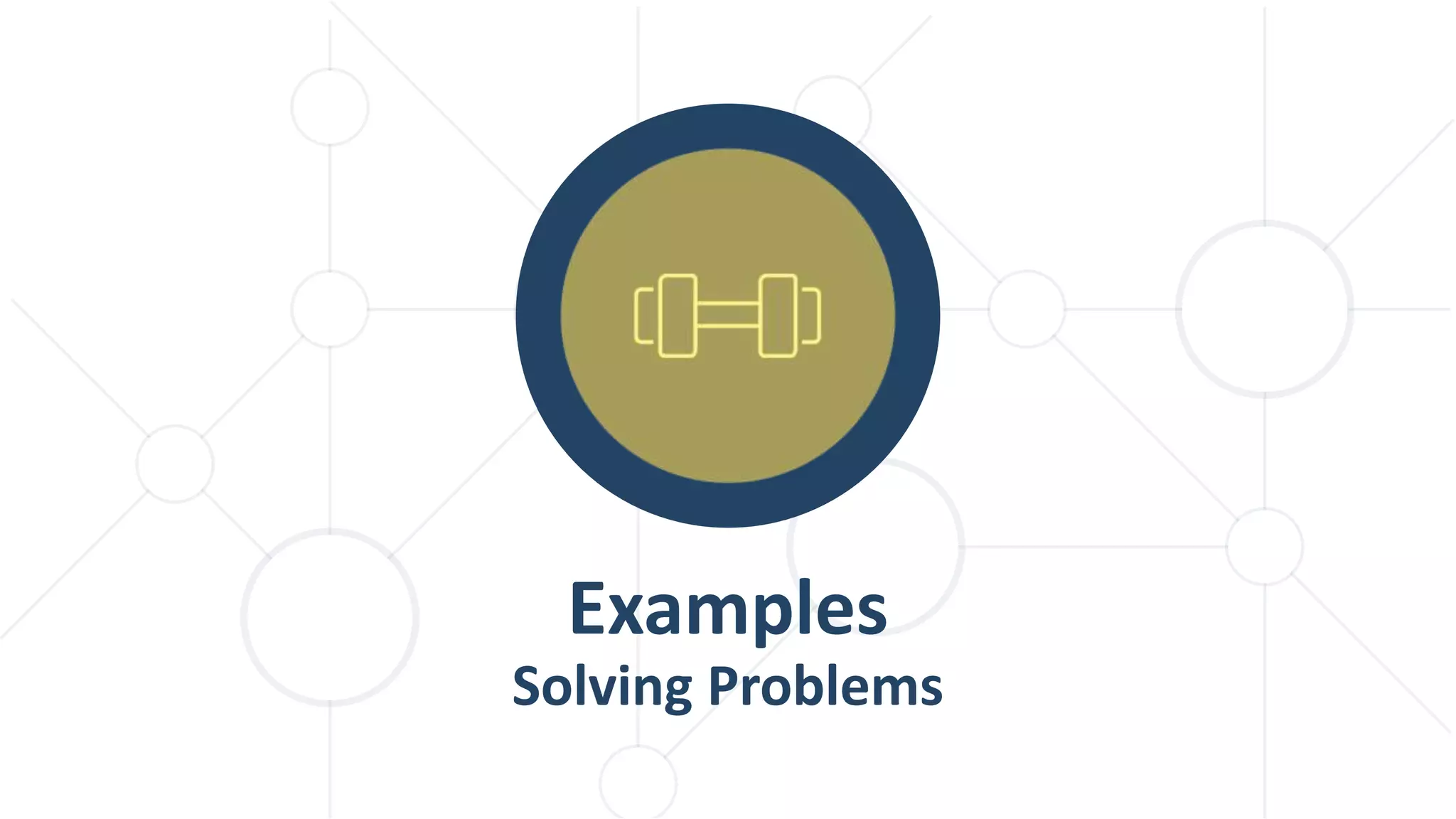 Examples
Solving Problems